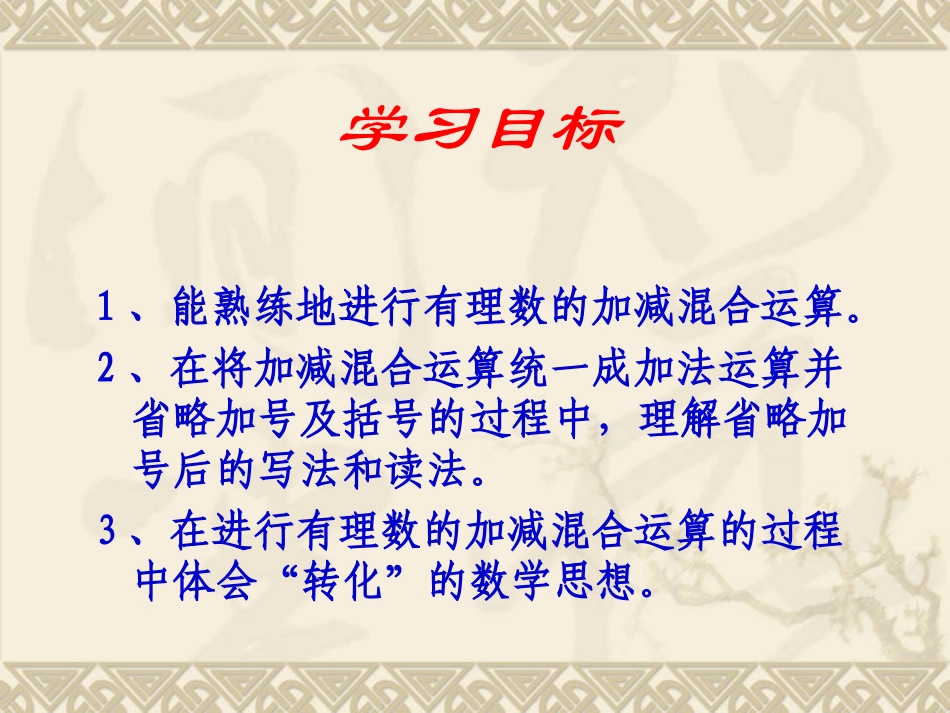 学习目标

1、能熟练地进行有理数的加减混合运算。

2、在将加减混合运算统一成加法运算并省略加号及括号的过程中，理解省略加号后的写法和读法。

3、在进行有理数的加减混合运算的过程中体会“转化”的数学思想。